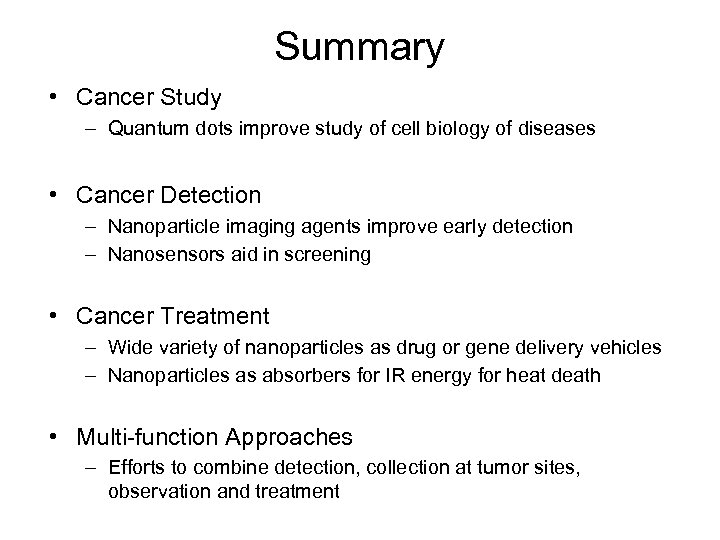 Summary

• Cancer Study
– Quantum dots improve study of cell biology of diseases

• Cancer Detection
– Nanoparticle imaging agents improve early detection
– Nanosensors aid in screening

• Cancer Treatment
– Wide variety of nanoparticles as drug or gene delivery vehicles
– Nanoparticles as absorbers for IR energy for heat death

• Multi-function Approaches
– Efforts to combine detection, collection at tumor sites, observation and treatment